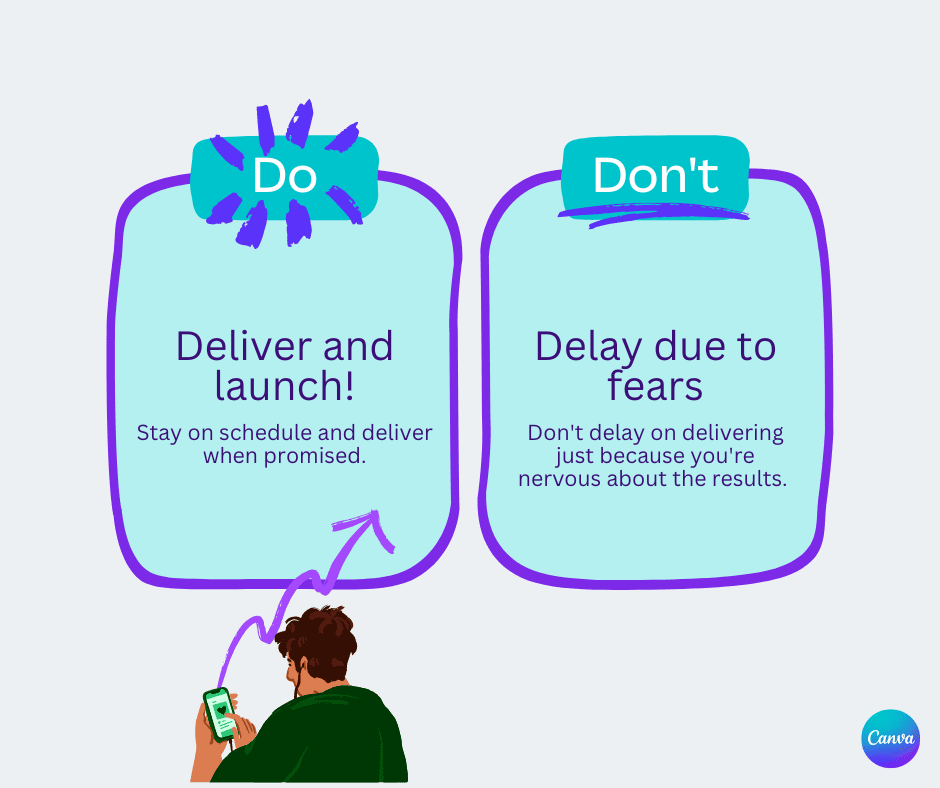 Do

Deliver and launch!

Stay on schedule and deliver when promised.

Don't

Delay due to fears

Don't delay on delivering just because you're nervous about the results.

Canva